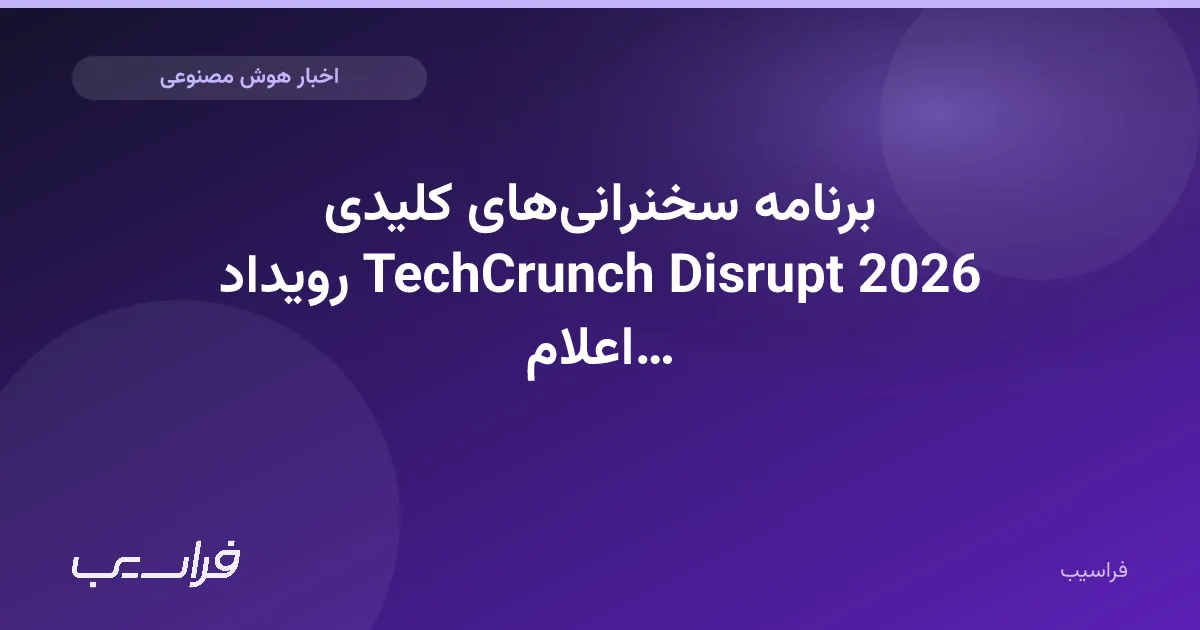 اخبار هوش مصنوعی

برنامه سخنرانی‌های کلیدی رویداد TechCrunch Disrupt 2026 اعلام...

فراسیب

فراسیب